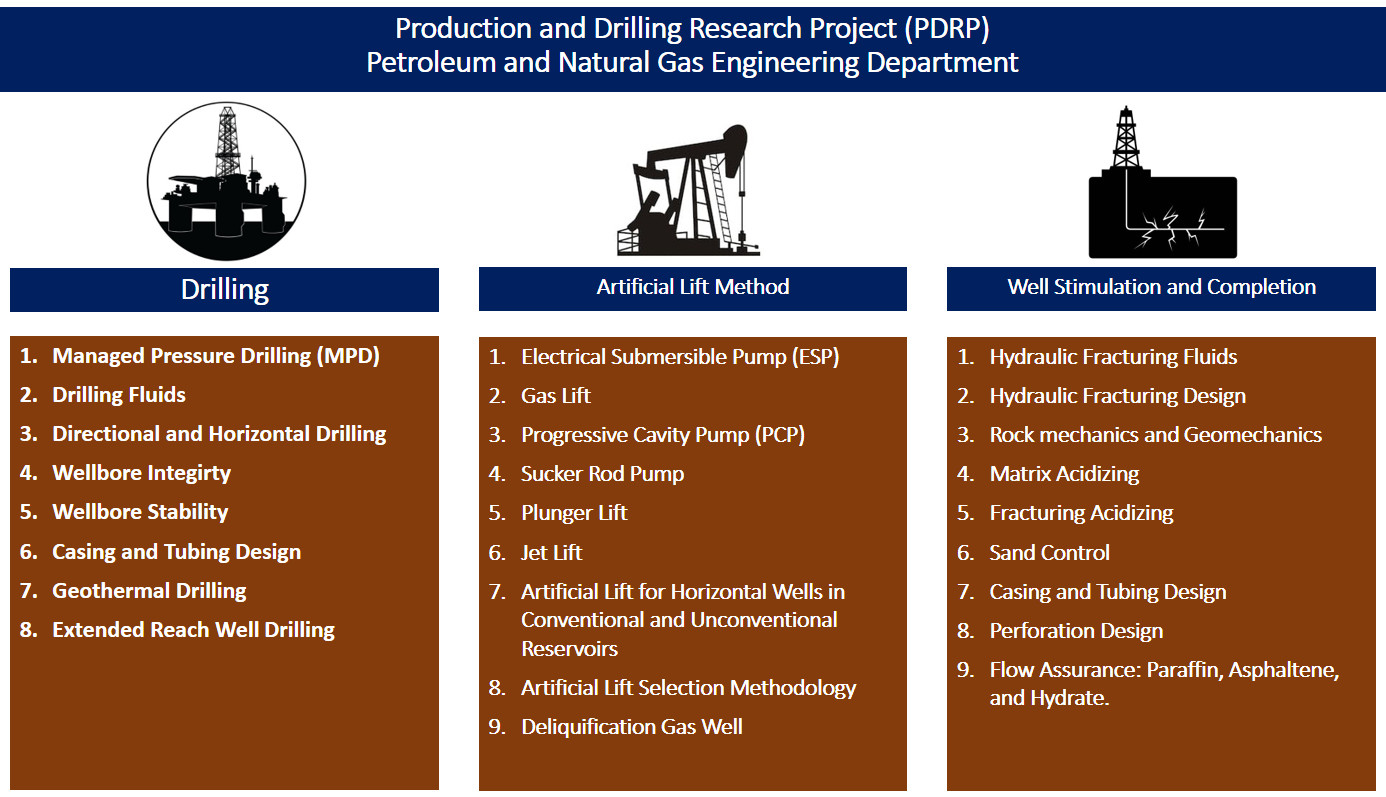 Production and Drilling Research Project (PDRP)
Petroleum and Natural Gas Engineering Department

Drilling

1. Managed Pressure Drilling (MPD)
2. Drilling Fluids
3. Directional and Horizontal Drilling
4. Wellbore Integirty
5. Wellbore Stability
6. Casing and Tubing Design
7. Geothermal Drilling
8. Extended Reach Well Drilling

Artificial Lift Method

1. Electrical Submersible Pump (ESP)
2. Gas Lift
3. Progressive Cavity Pump (PCP)
4. Sucker Rod Pump
5. Plunger Lift
6. Jet Lift
7. Artificial Lift for Horizontal Wells in Conventional and Unconventional Reservoirs
8. Artificial Lift Selection Methodology
9. Deliquification Gas Well

Well Stimulation and Completion

1. Hydraulic Fracturing Fluids
2. Hydraulic Fracturing Design
3. Rock mechanics and Geomechanics
4. Matrix Acidizing
5. Fracturing Acidizing
6. Sand Control
7. Casing and Tubing Design
8. Perforation Design
9. Flow Assurance: Paraffin, Asphaltene, and Hydrate.